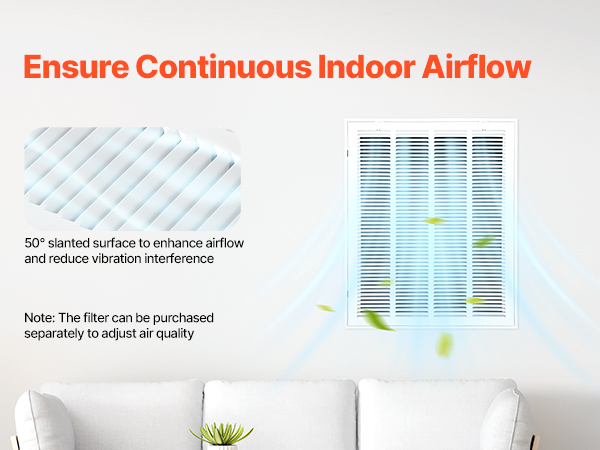 Ensure Continuous Indoor Airflow

50° slanted surface to enhance airflow and reduce vibration interference

Note: The filter can be purchased separately to adjust air quality